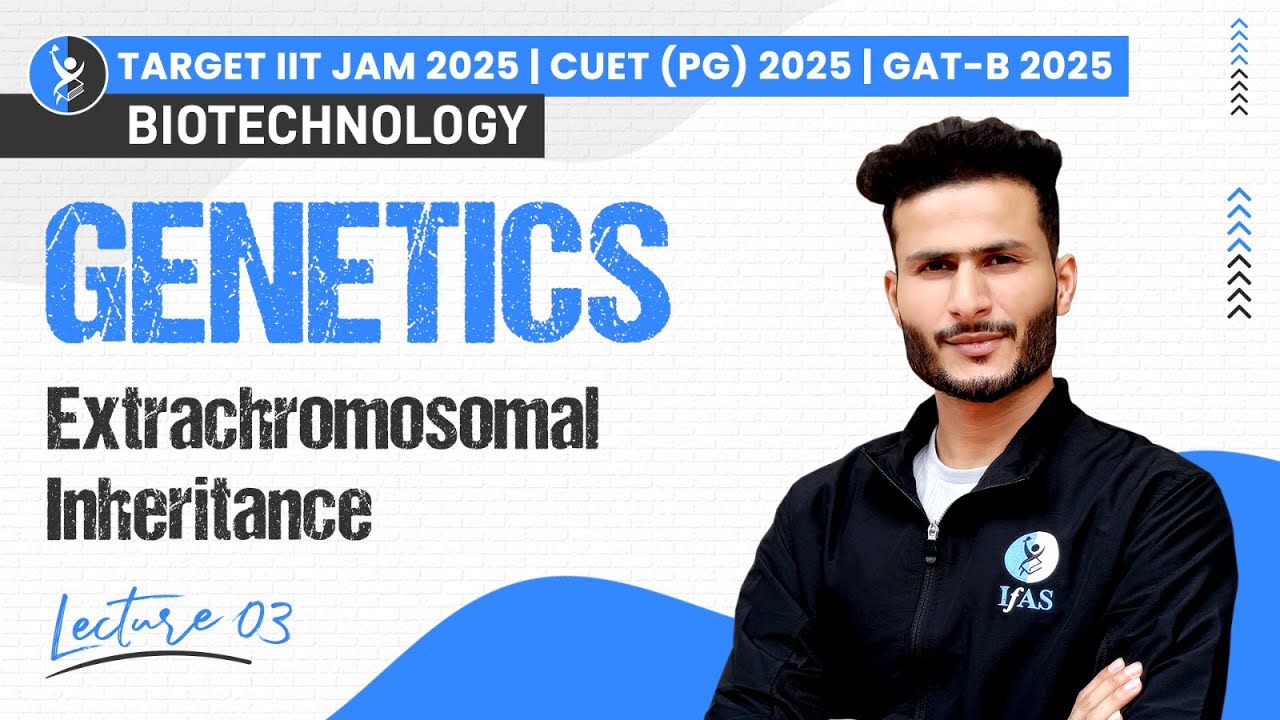 TARGET IIT JAM 2025 | CUET (PG) 2025 | GAT-B 2025

BIOTECHNOLOGY

GENETICS

Extrachromosomal Inheritance

Lecture 03

IfAS